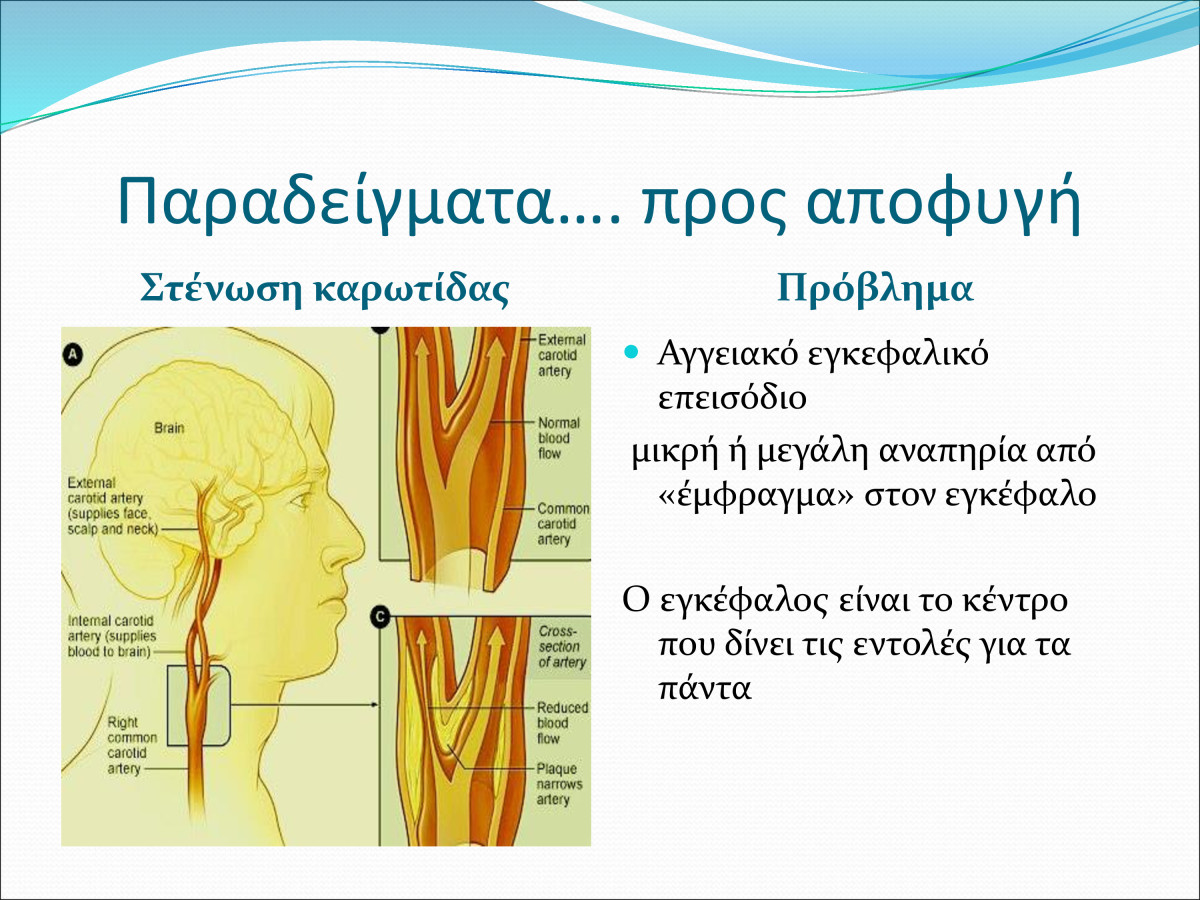 Παραδείγματα…. προς αποφυγή

Στένωση καρωτίδας

A

Brain

External carotid artery (supplies face, scalp and neck)

Internal carotid artery (supplies blood to brain)

Right common carotid artery

External carotid artery

Normal blood flow

Common carotid artery

C

Cross-section of artery

Reduced blood flow

Plaque narrows artery

Πρόβλημα

Αγγειακό εγκεφαλικό επεισόδιο

μικρή ή μεγάλη αναπηρία από «έμφραγμα» στον εγκέφαλο

Ο εγκέφαλος είναι το κέντρο που δίνει τις εντολές για τα πάντα